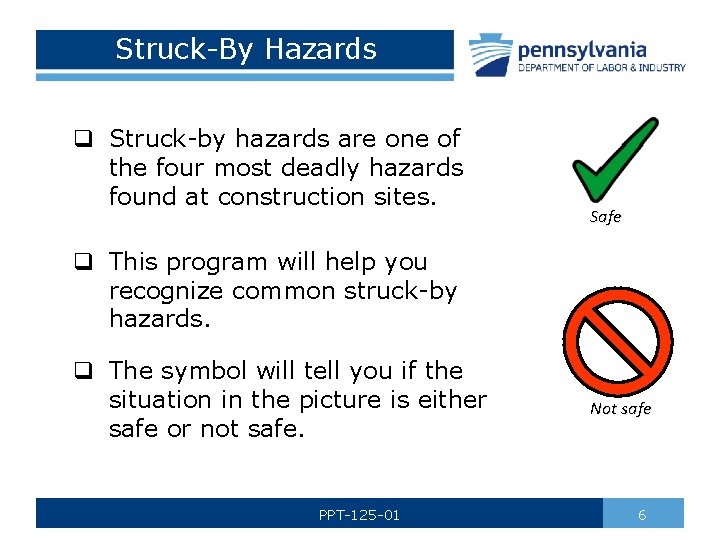 Struck-By Hazards

pennsylvania
DEPARTMENT OF LABOR & INDUSTRY

❑ Struck-by hazards are one of the four most deadly hazards found at construction sites.

❑ This program will help you recognize common struck-by hazards.

❑ The symbol will tell you if the situation in the picture is either safe or not safe.

Safe

Not safe

PPT-125-01

6